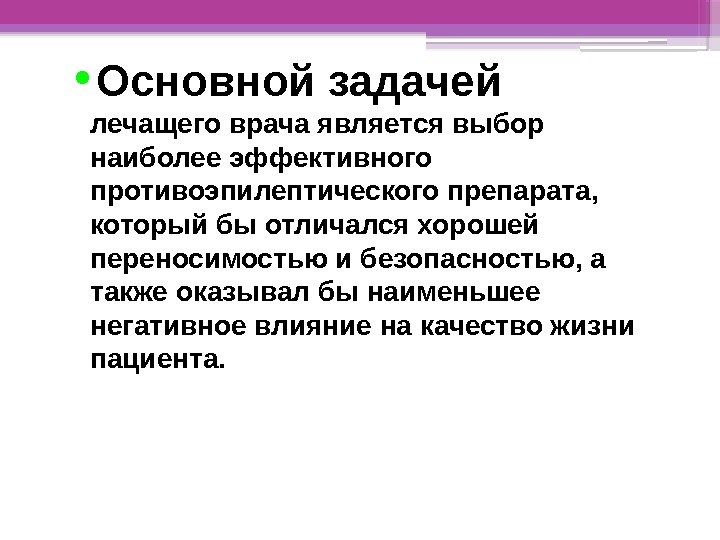 • Основной задачей лечащего врача является выбор наиболее эффективного противоэпилептического препарата, который бы отличался хорошей переносимостью и безопасностью, а также оказывал бы наименьшее негативное влияние на качество жизни пациента.